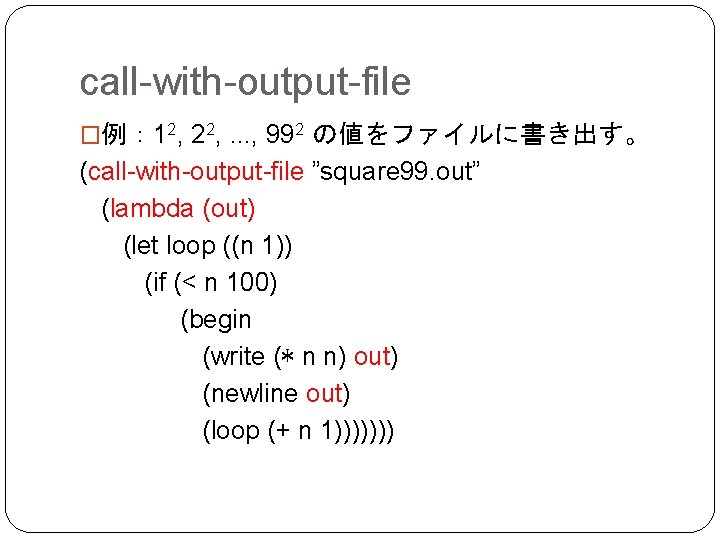 call-with-output-file

□例：$1^2$, $2^2$, ..., $99^2$ の値をファイルに書き出す。

(call-with-output-file ”square99.out”
  (lambda (out)
    (let loop ((n 1))
      (if (< n 100)
        (begin
          (write (* n n) out)
          (newline out)
          (loop (+ n 1)))))))